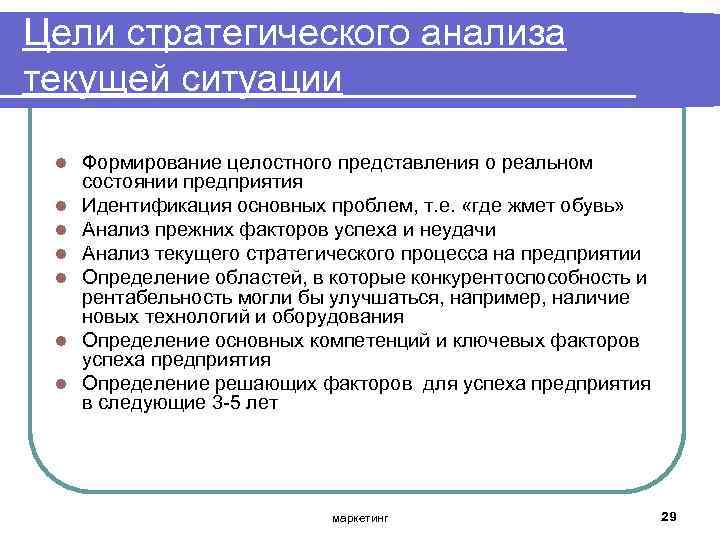 Цели стратегического анализа текущей ситуации

- Формирование целостного представления о реальном состоянии предприятия
- Идентификация основных проблем, т.е. «где жмет обувь»
- Анализ прежних факторов успеха и неудачи
- Анализ текущего стратегического процесса на предприятии
- Определение областей, в которые конкурентоспособность и рентабельность могли бы улучшаться, например, наличие новых технологий и оборудования
- Определение основных компетенций и ключевых факторов успеха предприятия
- Определение решающих факторов для успеха предприятия в следующие 3-5 лет

маркетинг

29